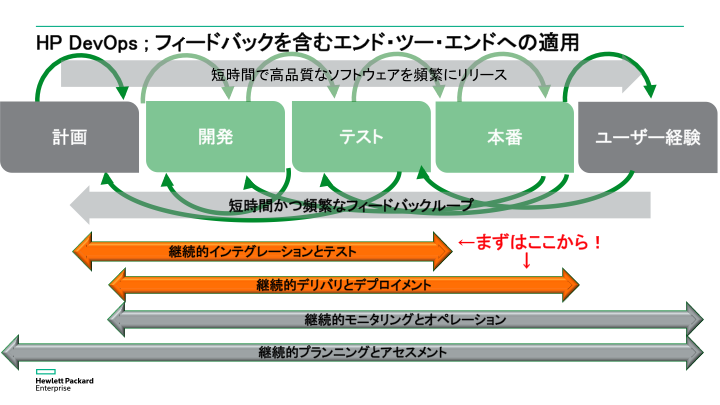 HP DevOps ; フィードバックを含むエンド・ツー・エンドへの適用

短時間で高品質なソフトウェアを頻繁にリリース

計画

開発

テスト

本番

ユーザー経験

短時間かつ頻繁なフィードバックループ

継続的インテグレーションとテスト

←まずはここから！
↓

継続的デリバリとデプロイメント

継続的モニタリングとオペレーション

継続的プランニングとアセスメント

Hewlett Packard Enterprise